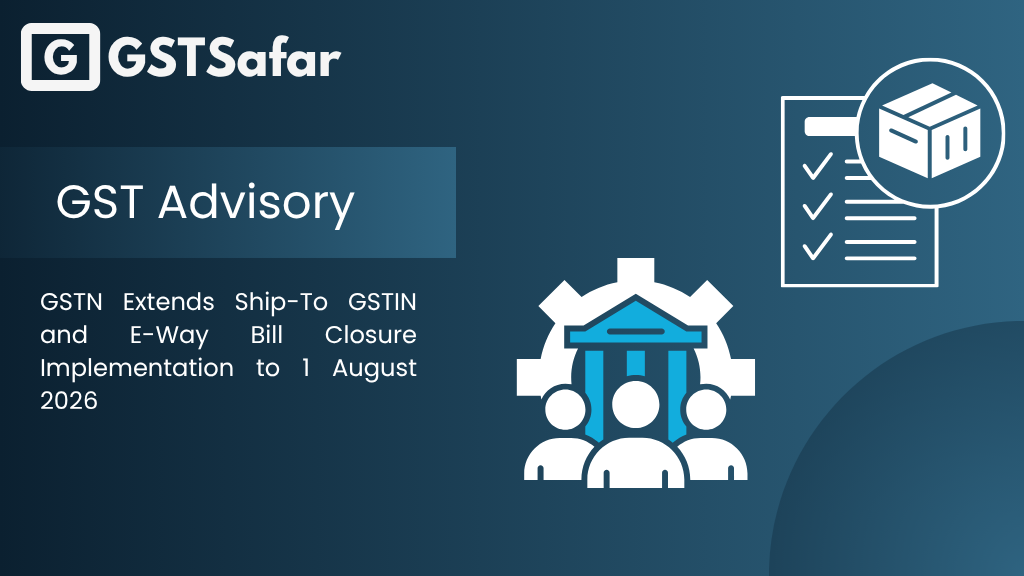 G GSTSafar

GST Advisory

GSTN Extends Ship-To GSTIN and E-Way Bill Closure Implementation to 1 August 2026